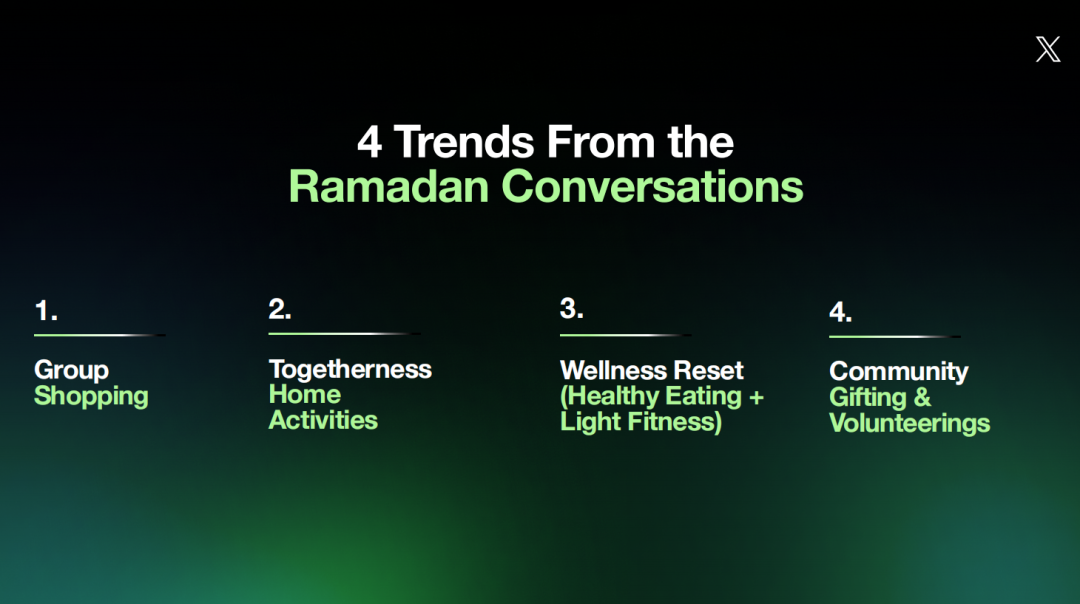 𝕏

4 Trends From the Ramadan Conversations

1.

Group Shopping

2.

Togetherness Home Activities

3.

Wellness Reset (Healthy Eating + Light Fitness)

4.

Community Gifting & Volunteerings